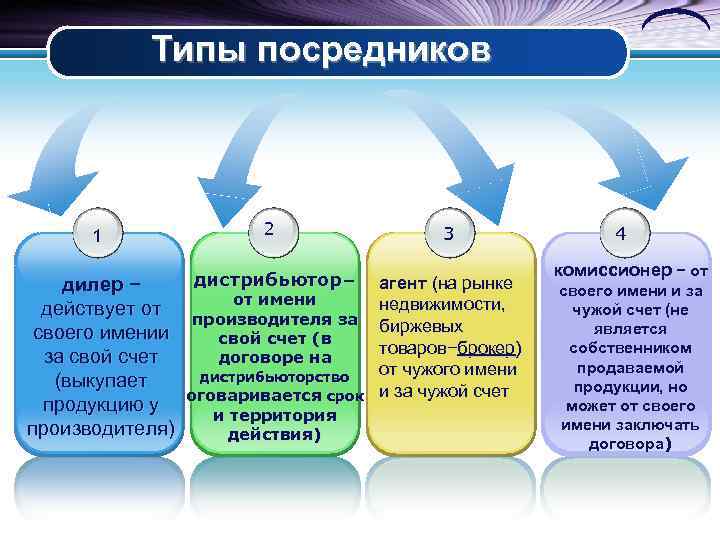 Типы посредников

1

дилер – действует от своего имении за свой счет (выкупает продукцию у производителя)

2

дистрибьютор– от имени производителя за свой счет (в договоре на дистрибьюторство оговаривается срок и территория действия)

3

агент (на рынке недвижимости, биржевых товаров–брокер) от чужого имени и за чужой счет

4

комиссионер – от своего имени и за чужой счет (не является собственником продаваемой продукции, но может от своего имени заключать договора)